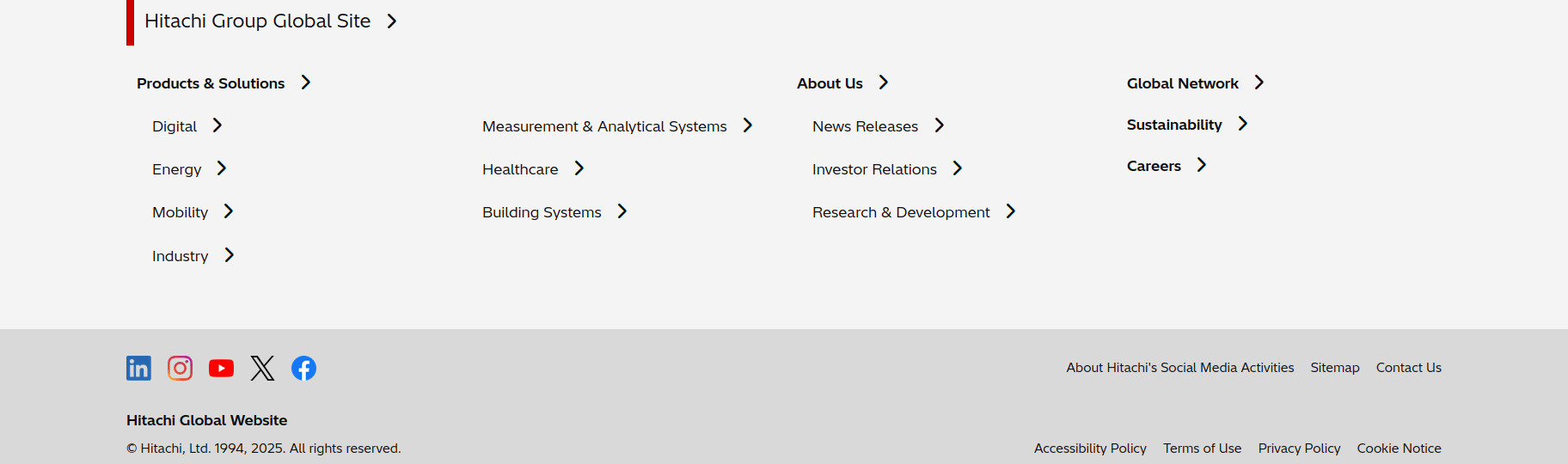 Hitachi Group Global Site

Products & Solutions

Digital

Energy

Mobility

Industry

Measurement & Analytical Systems

Healthcare

Building Systems

About Us

News Releases

Investor Relations

Research & Development

Global Network

Sustainability

Careers

About Hitachi's Social Media Activities Sitemap Contact Us

Hitachi Global Website

© Hitachi, Ltd. 1994, 2025. All rights reserved.

Accessibility Policy Terms of Use Privacy Policy Cookie Notice